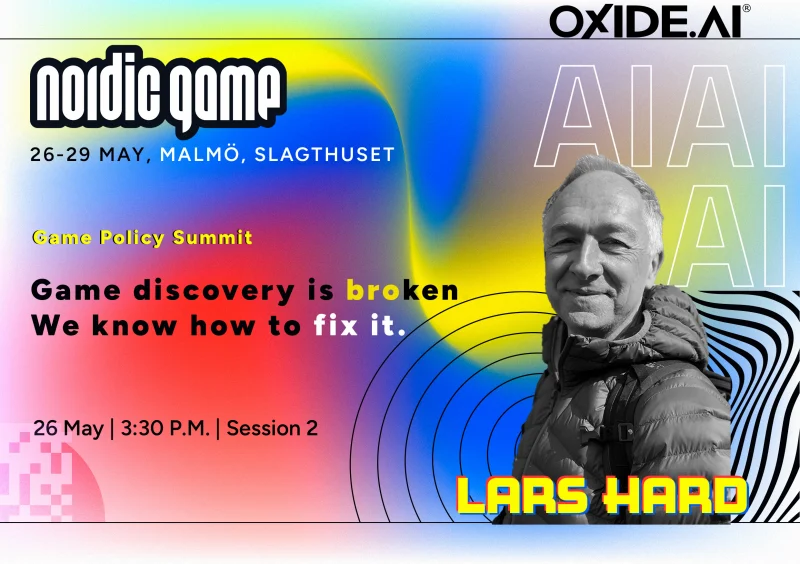 OXIDE.AI®

nordic game

26-29 MAY, MALMÖ, SLAGTHUSET

AI AI
AI

Game Policy Summit

Game discovery is broken
We know how to fix it.

26 May | 3:30 P.M. | Session 2

LARS HARD